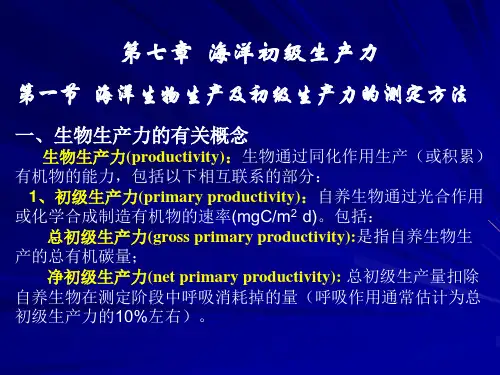 第七章 海洋初级生产力

第一节 海洋生物生产及初级生产力的测定方法

一、生物生产力的有关概念

生物生产力(productivity)：生物通过同化作用生产（或积累）有机物的能力，包括以下相互联系的部分：

1、初级生产力(primary productivity)：自养生物通过光合作用或化学合成制造有机物的速率(mgC/m$^2$ d)。包括：

总初级生产力(gross primary productivity):是指自养生物生产的总有机碳量；

净初级生产力(net primary productivity): 总初级生产量扣除自养生物在测定阶段中呼吸消耗掉的量（呼吸作用通常估计为总初级生产力的10%左右）。